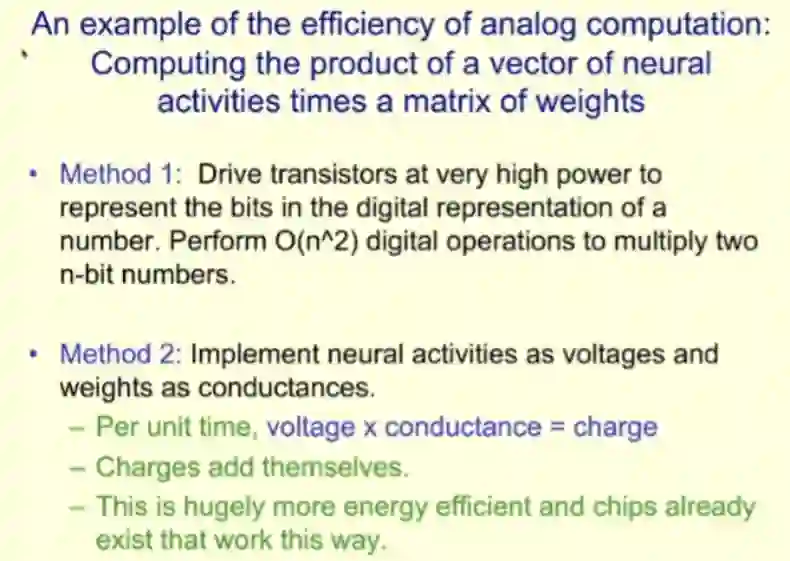 An example of the efficiency of analog computation: Computing the product of a vector of neural activities times a matrix of weights

• Method 1: Drive transistors at very high power to represent the bits in the digital representation of a number. Perform O(n^2) digital operations to multiply two n-bit numbers.

• Method 2: Implement neural activities as voltages and weights as conductances.
– Per unit time, voltage x conductance = charge
– Charges add themselves.
– This is hugely more energy efficient and chips already exist that work this way.